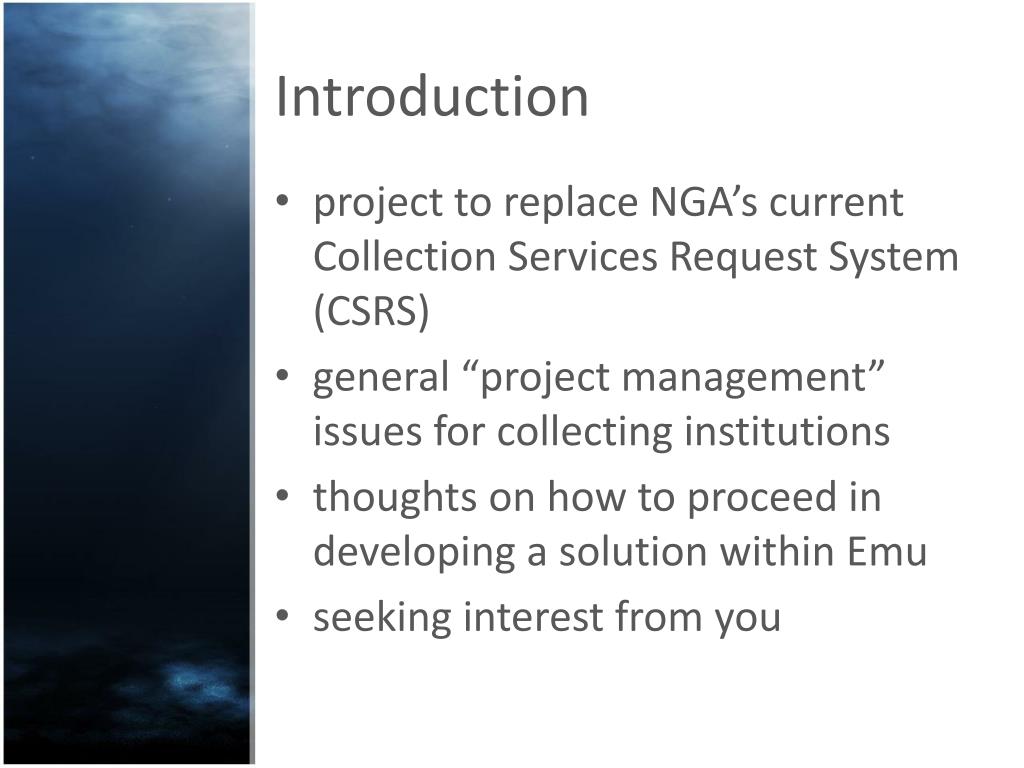 Introduction

• project to replace NGA’s current Collection Services Request System (CSRS)
• general “project management” issues for collecting institutions
• thoughts on how to proceed in developing a solution within Emu
• seeking interest from you